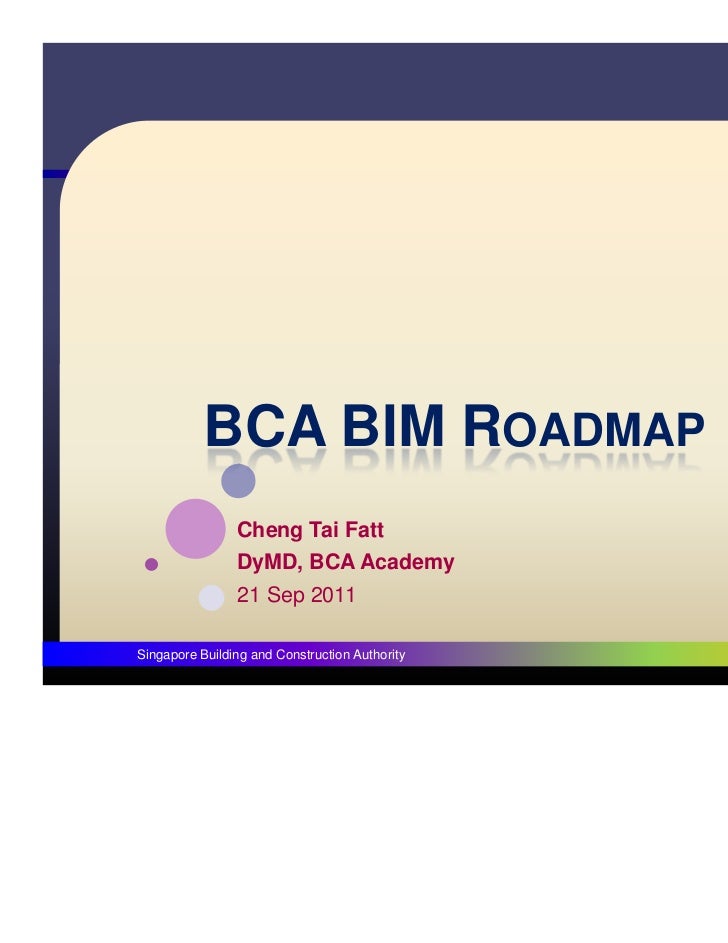 BCA BIM ROADMAP

Cheng Tai Fatt
DyMD, BCA Academy
21 Sep 2011

Singapore Building and Construction Authority